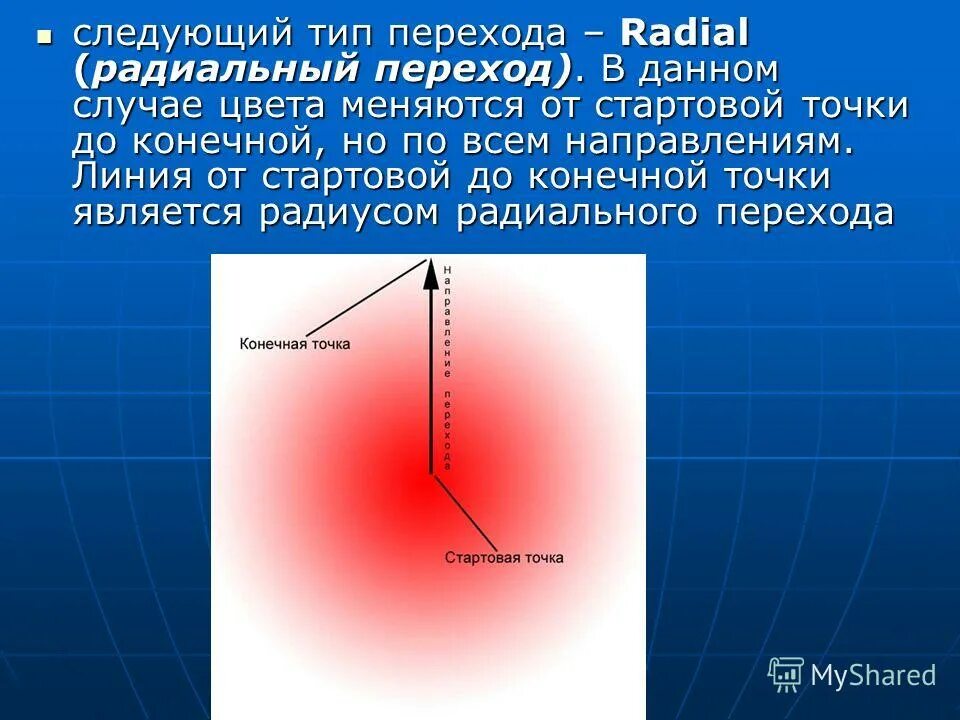 следующий тип перехода – Radial (радиальный переход). В данном случае цвета меняются от стартовой точки до конечной, но по всем направлениям. Линия от стартовой до конечной точки является радиусом радиального перехода

Конечная точка

Направление перехода

Стартовая точка

MyShared